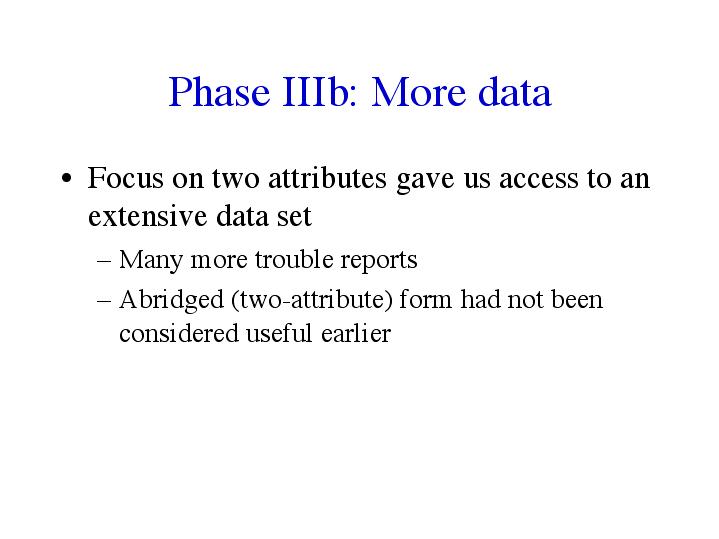 Phase IIIb: More data

• Focus on two attributes gave us access to an extensive data set

– Many more trouble reports

– Abridged (two-attribute) form had not been considered useful earlier